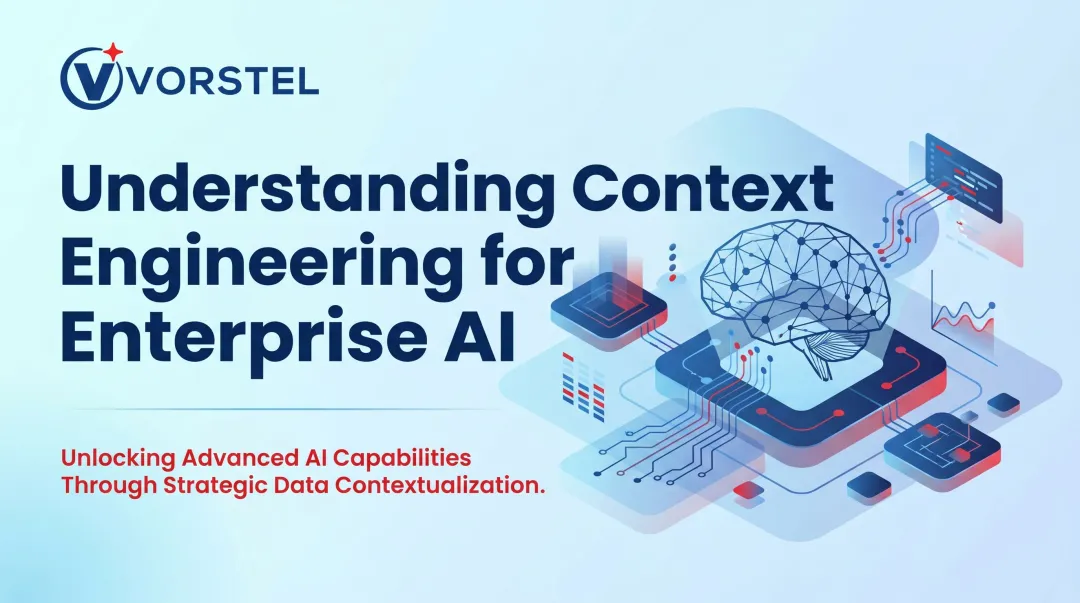 VORSTEL

Understanding Context Engineering for Enterprise AI

Unlocking Advanced AI Capabilities Through Strategic Data Contextualization.